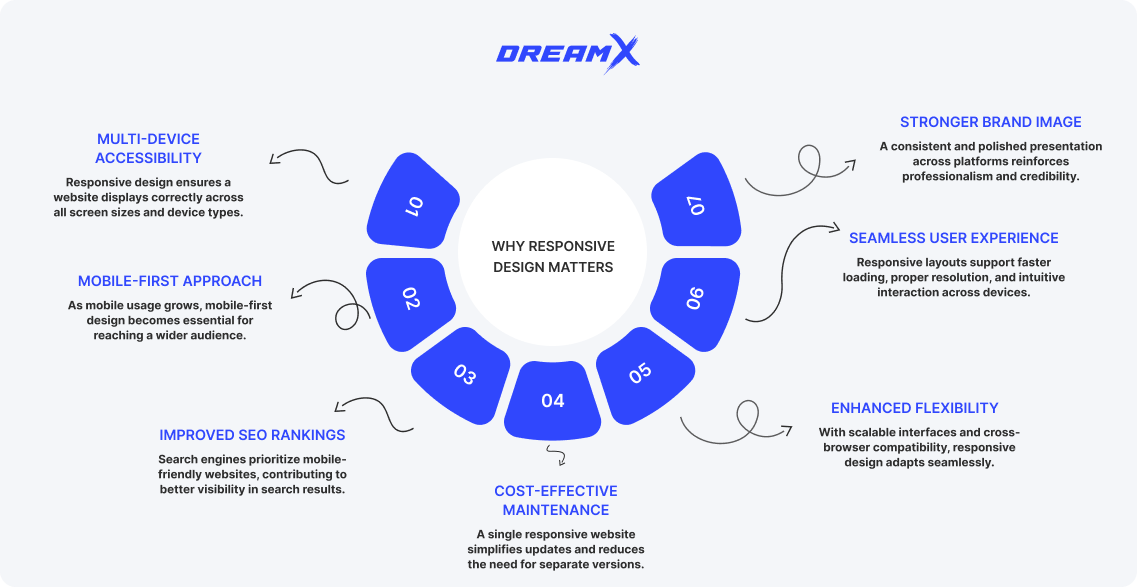 DREAMX

WHY RESPONSIVE DESIGN MATTERS

01
MULTI-DEVICE ACCESSIBILITY
Responsive design ensures a website displays correctly across all screen sizes and device types.

02
MOBILE-FIRST APPROACH
As mobile usage grows, mobile-first design becomes essential for reaching a wider audience.

03
IMPROVED SEO RANKINGS
Search engines prioritize mobile-friendly websites, contributing to better visibility in search results.

04
COST-EFFECTIVE MAINTENANCE
A single responsive website simplifies updates and reduces the need for separate versions.

05
ENHANCED FLEXIBILITY
With scalable interfaces and cross-browser compatibility, responsive design adapts seamlessly.

06
SEAMLESS USER EXPERIENCE
Responsive layouts support faster loading, proper resolution, and intuitive interaction across devices.

07
STRONGER BRAND IMAGE
A consistent and polished presentation across platforms reinforces professionalism and credibility.